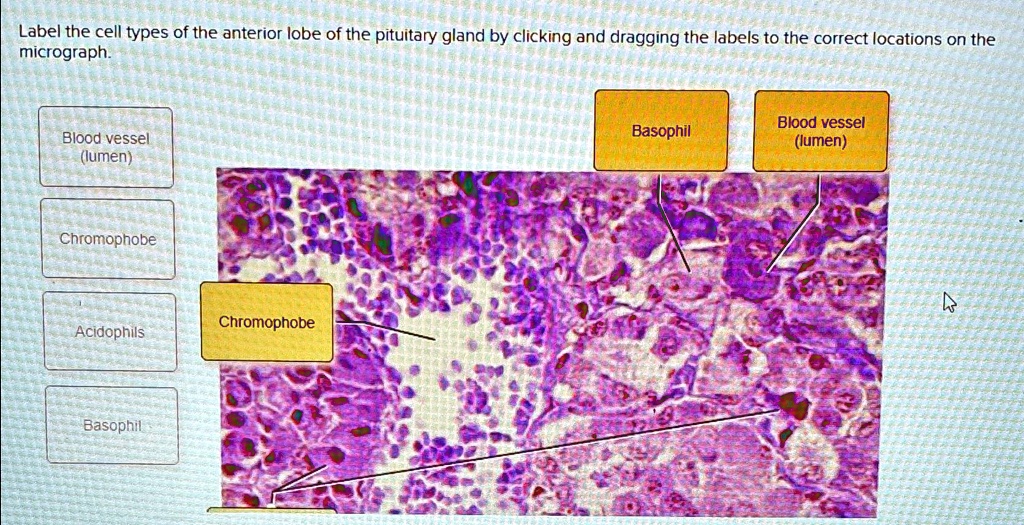 Label the cell types of the anterior lobe of the pituitary gland by clicking and dragging the labels to the correct locations on the micrograph.

Blood vessel (lumen)

Chromophobe

Acidophils

Basophil

Basophil

Blood vessel (lumen)

Chromophobe